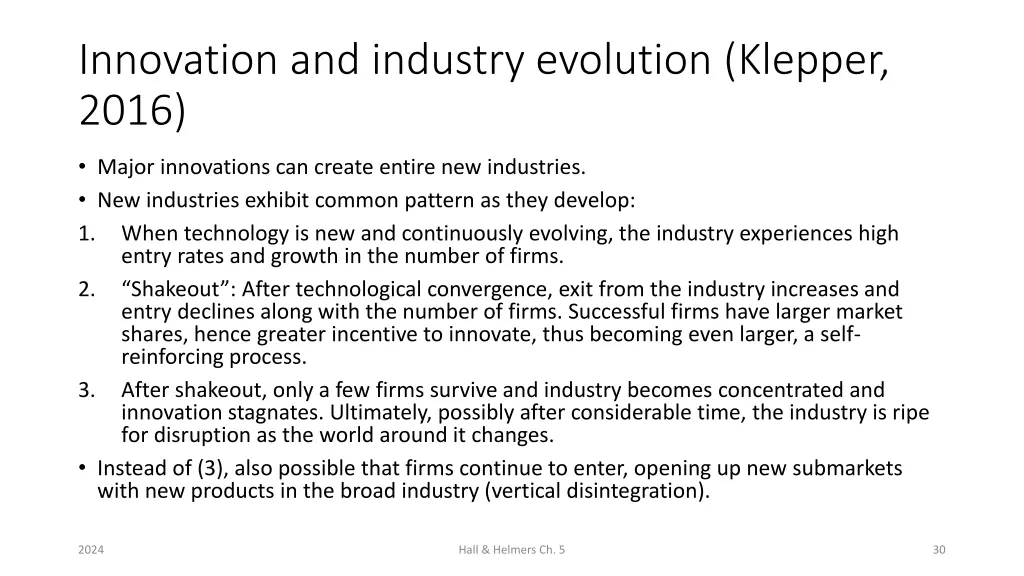 Innovation and industry evolution (Klepper, 2016)

• Major innovations can create entire new industries.
• New industries exhibit common pattern as they develop:
1. When technology is new and continuously evolving, the industry experiences high entry rates and growth in the number of firms.
2. “Shakeout”: After technological convergence, exit from the industry increases and entry declines along with the number of firms. Successful firms have larger market shares, hence greater incentive to innovate, thus becoming even larger, a self-reinforcing process.
3. After shakeout, only a few firms survive and industry becomes concentrated and innovation stagnates. Ultimately, possibly after considerable time, the industry is ripe for disruption as the world around it changes.
• Instead of (3), also possible that firms continue to enter, opening up new submarkets with new products in the broad industry (vertical disintegration).

2024

Hall & Helmers Ch. 5

30